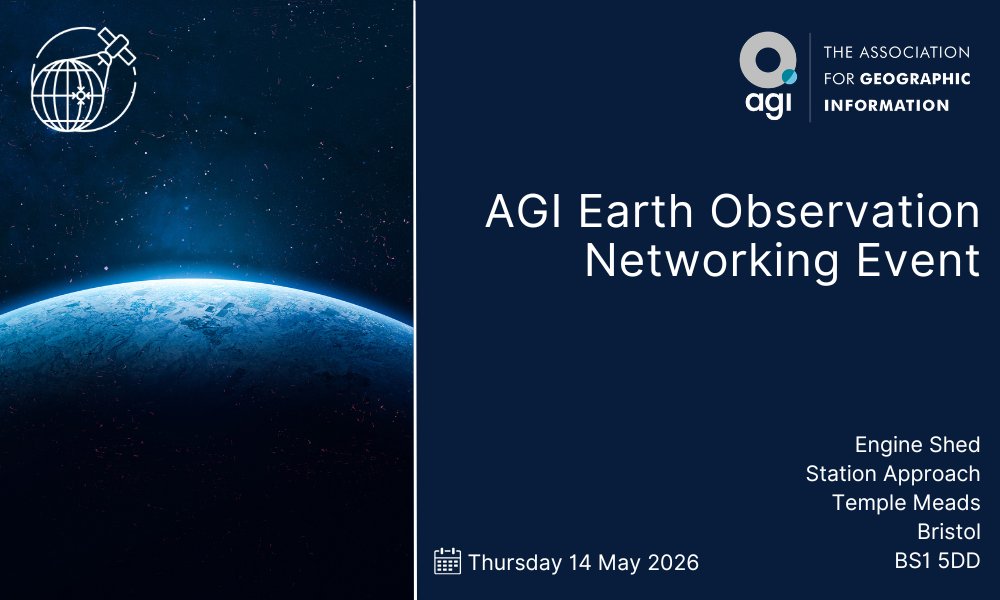 agi

THE ASSOCIATION
FOR GEOGRAPHIC
INFORMATION

AGI Earth Observation Networking Event

Engine Shed
Station Approach
Temple Meads
Bristol
BS1 5DD

Thursday 14 May 2026